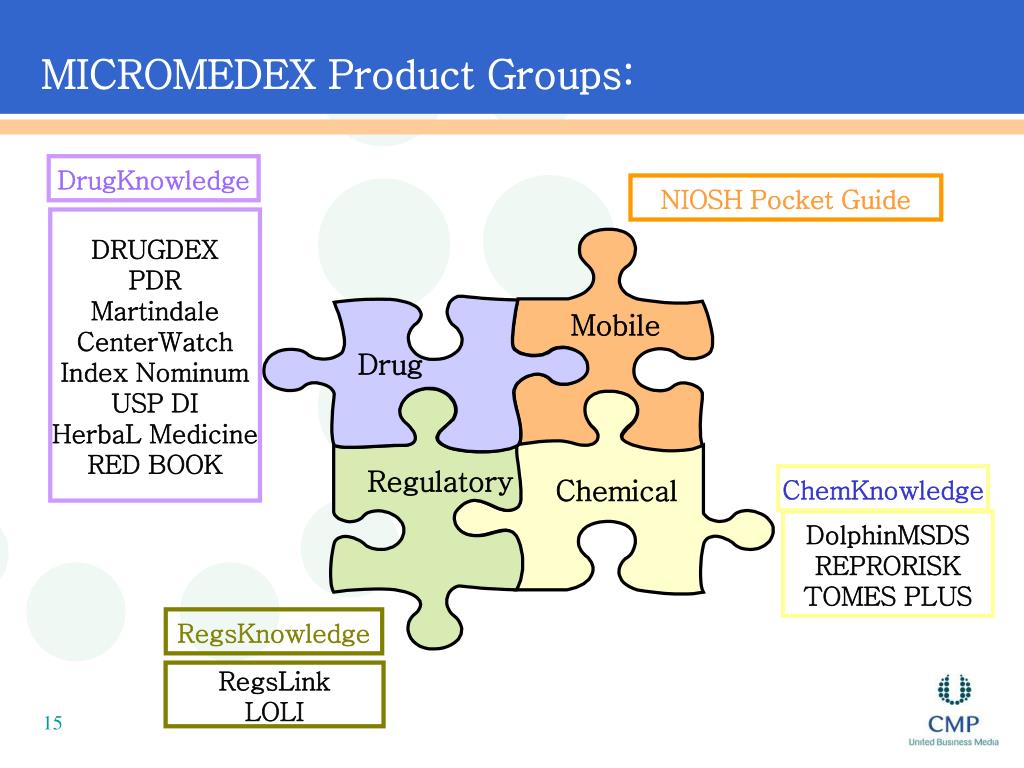 MICROMEDEX Product Groups:

DrugKnowledge

DRUGDEX
PDR
Martindale
CenterWatch
Index Nominum
USP DI
HerbaL Medicine
RED BOOK

NIOSH Pocket Guide

Drug

Mobile

Regulatory

Chemical

ChemKnowledge

DolphinMSDS
REPRORISK
TOMES PLUS

RegsKnowledge

RegsLink
LOLI

15

CMP
United Business Media